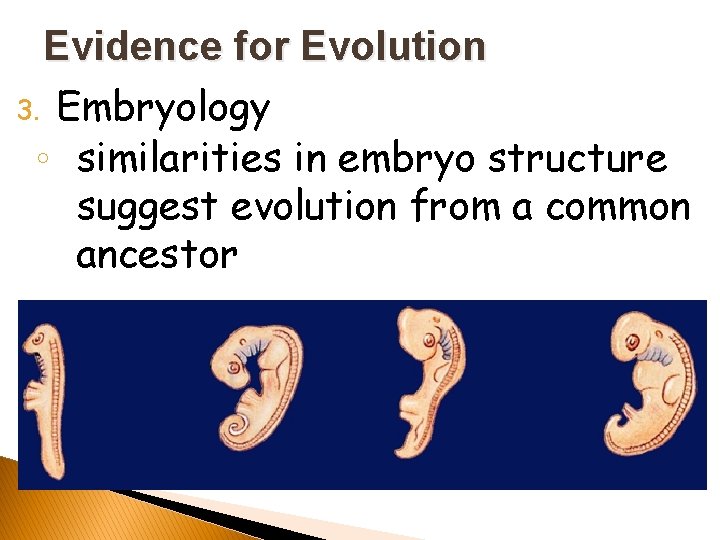 Evidence for Evolution

3. Embryology

◦ similarities in embryo structure suggest evolution from a common ancestor